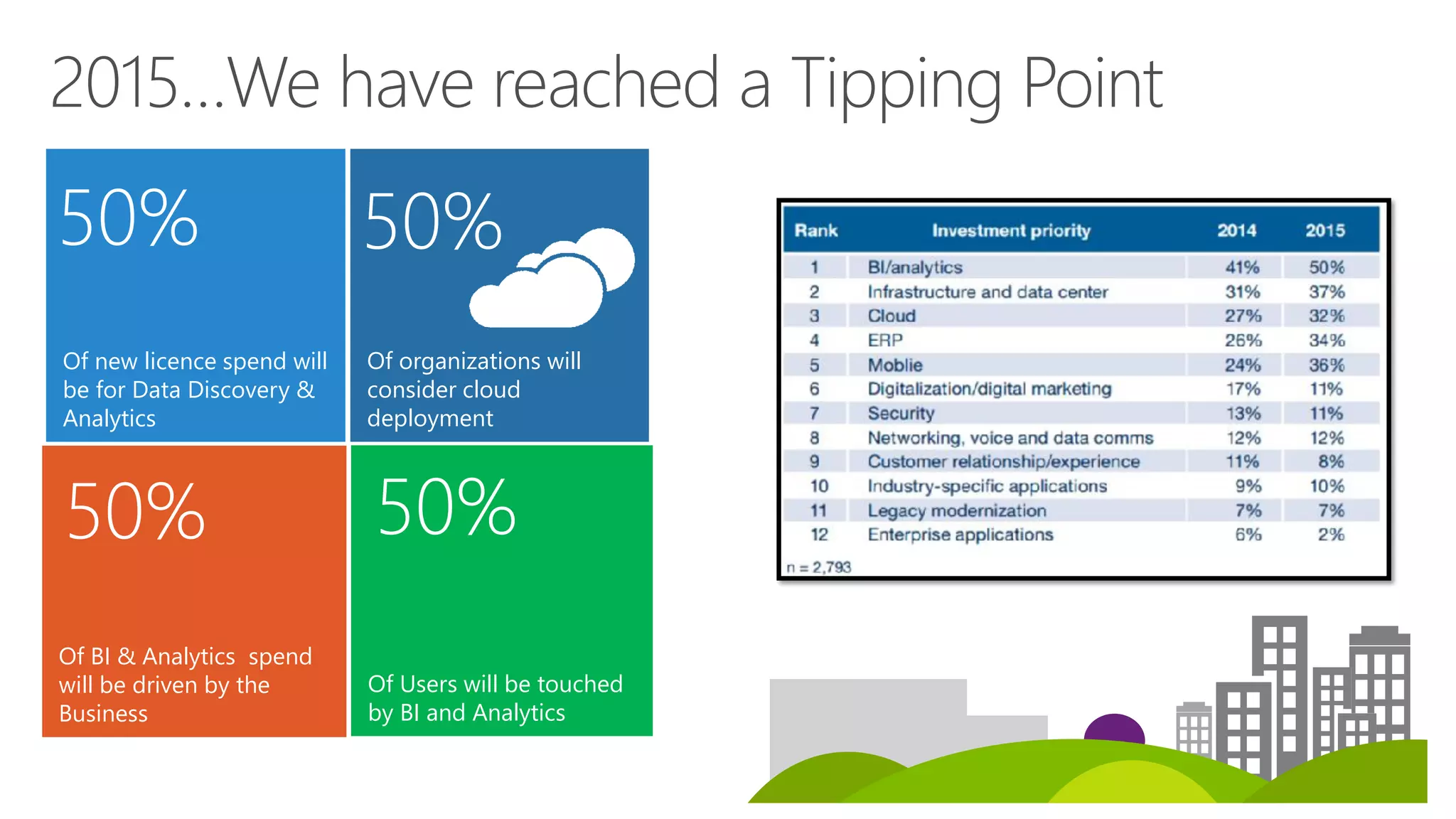 2015…We have reached a Tipping Point

50%

Of new licence spend will be for Data Discovery & Analytics

50%

Of organizations will consider cloud deployment

50%

Of BI & Analytics spend will be driven by the Business

50%

Of Users will be touched by BI and Analytics

| Rank | Investment priority | 2014 | 2015 |
|---|---|---|---|
| 1 | BI/analytics | 41% | 50% |
| 2 | Infrastructure and data center | 31% | 37% |
| 3 | Cloud | 27% | 32% |
| 4 | ERP | 26% | 34% |
| 5 | Moblie | 24% | 36% |
| 6 | Digitalization/digital marketing | 17% | 11% |
| 7 | Security | 13% | 11% |
| 8 | Networking, voice and data comms | 12% | 12% |
| 9 | Customer relationship/experience | 11% | 8% |
| 10 | Industry-specific applications | 9% | 10% |
| 11 | Legacy modernization | 7% | 7% |
| 12 | Enterprise applications | 6% | 2% |

n = 2,793